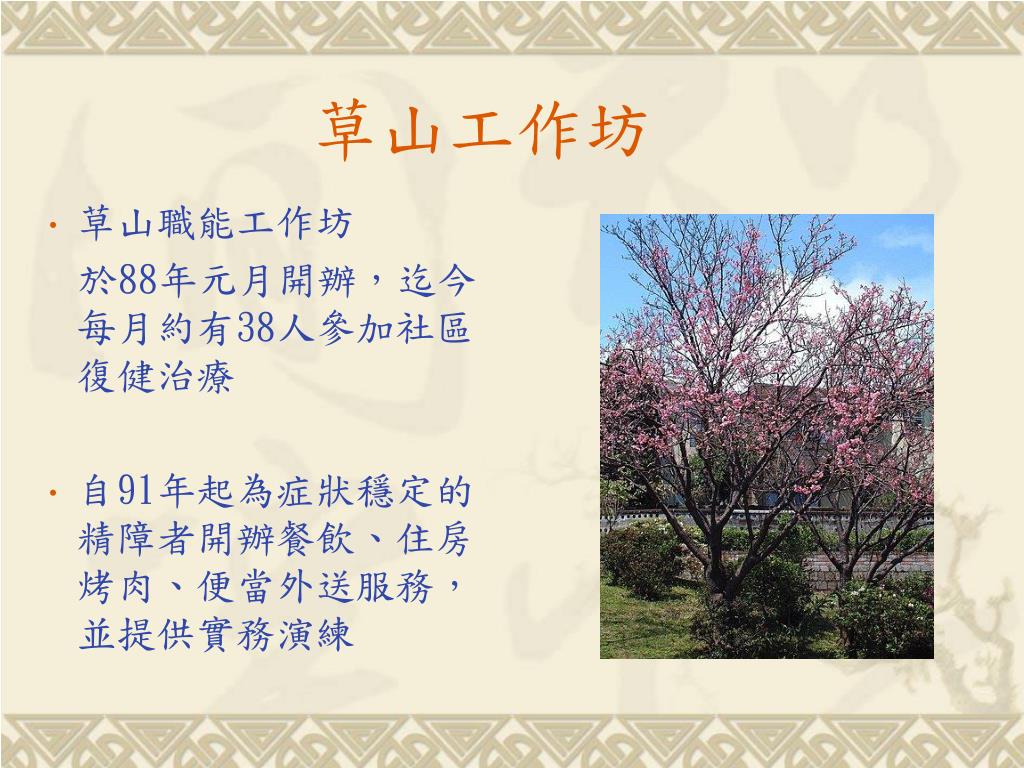 草山工作坊

• 草山職能工作坊

於88年元月開辦，迄今每月約有38人參加社區復健治療

• 自91年起為症狀穩定的精障者開辦餐飲、住房烤肉、便當外送服務，並提供實務演練